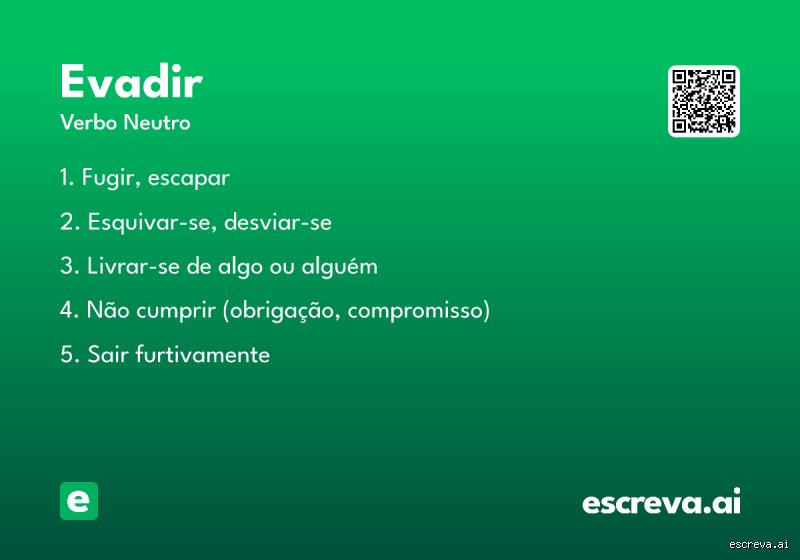 Evadir
Verbo Neutro

1. Fugir, escapar

2. Esquivar-se, desviar-se

3. Livrar-se de algo ou alguém

4. Não cumprir (obrigação, compromisso)

5. Sair furtivamente

e

escreva.ai

escreva.ai